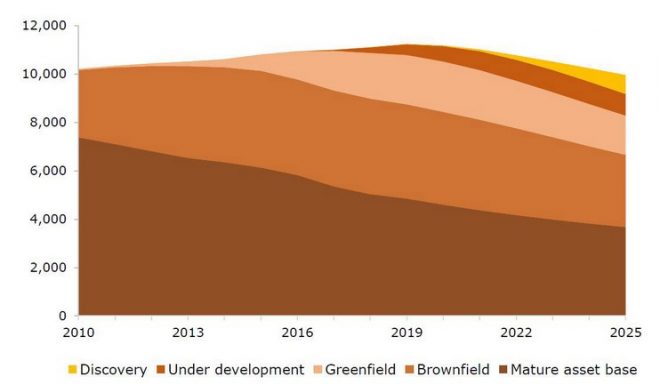 12,000
10,000
8,000
6,000
4,000
2,000
0
2010
2013
2016
2019
2022
2025

Discovery
Under development
Greenfield
Brownfield
Mature asset base